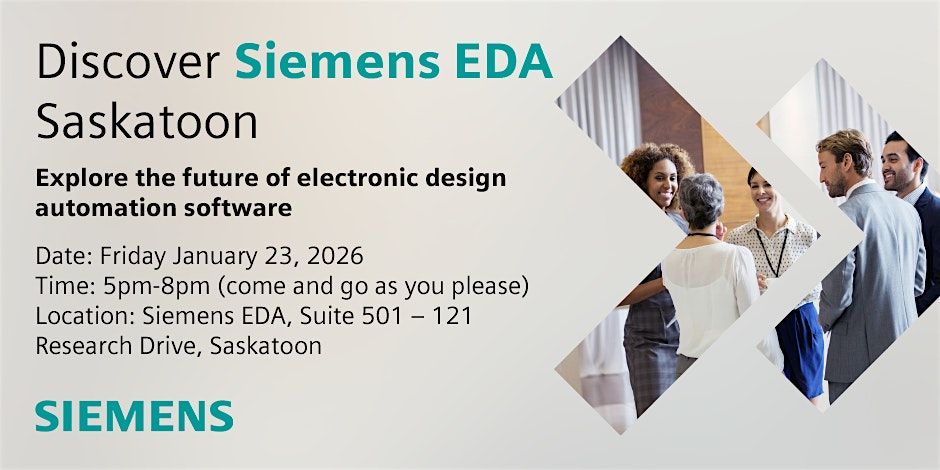 Discover Siemens EDA Saskatoon

Explore the future of electronic design automation software

Date: Friday January 23, 2026
Time: 5pm-8pm (come and go as you please)
Location: Siemens EDA, Suite 501 – 121 Research Drive, Saskatoon

SIEMENS